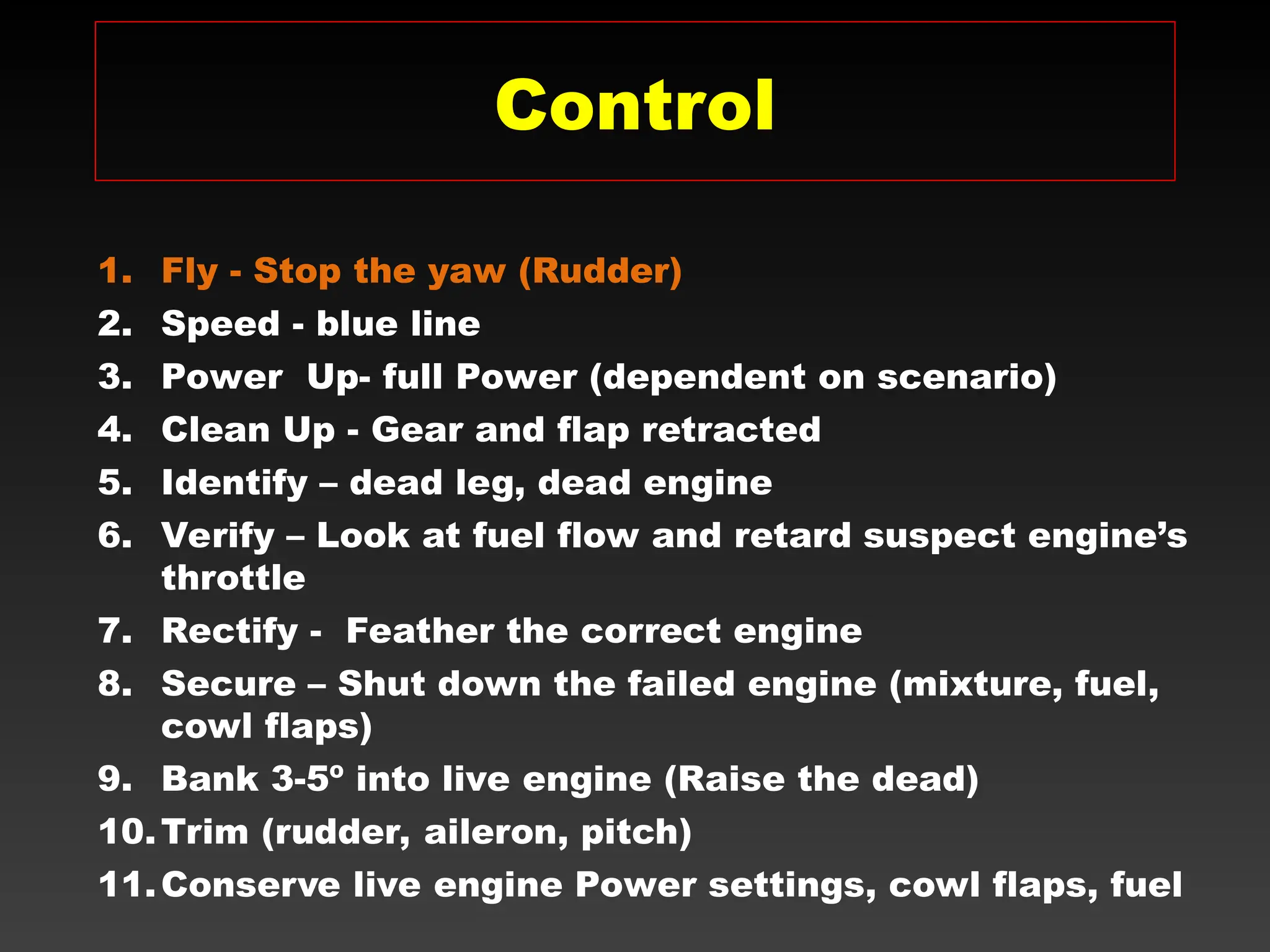 Control

1. Fly - Stop the yaw (Rudder)
2. Speed - blue line
3. Power Up- full Power (dependent on scenario)
4. Clean Up - Gear and flap retracted
5. Identify – dead leg, dead engine
6. Verify – Look at fuel flow and retard suspect engine's throttle
7. Rectify - Feather the correct engine
8. Secure – Shut down the failed engine (mixture, fuel, cowl flaps)
9. Bank 3-5º into live engine (Raise the dead)
10. Trim (rudder, aileron, pitch)
11. Conserve live engine Power settings, cowl flaps, fuel